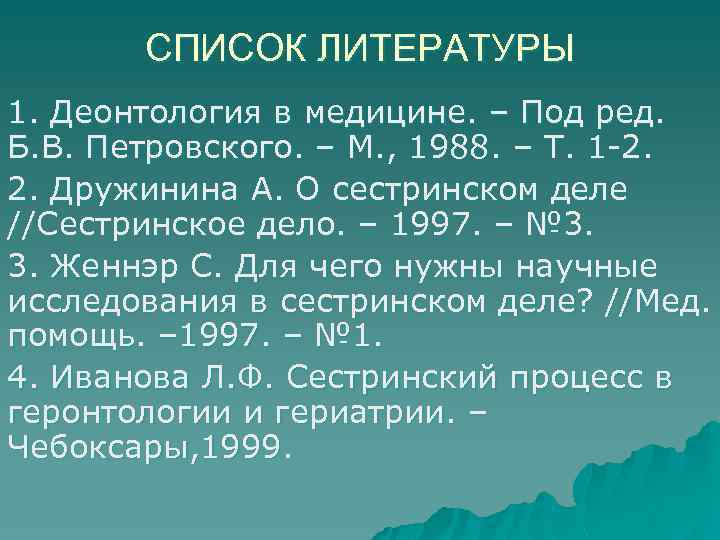 СПИСОК ЛИТЕРАТУРЫ

1. Деонтология в медицине. – Под ред. Б.В. Петровского. – М., 1988. – Т. 1-2.

2. Дружинина А. О сестринском деле //Сестринское дело. – 1997. – №3.

3. Женнэр С. Для чего нужны научные исследования в сестринском деле? //Мед. помощь. –1997. – №1.

4. Иванова Л.Ф. Сестринский процесс в геронтологии и гериатрии. – Чебоксары,1999.